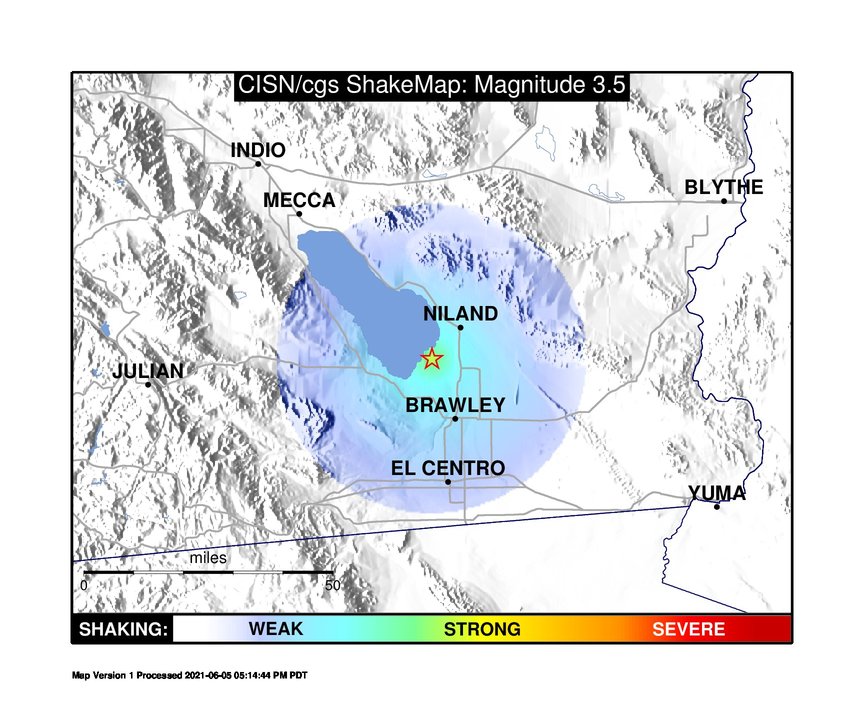 CISN/cgs ShakeMap: Magnitude 3.5

INDIO
MECCA
BLYTHE
NILAND
JULIAN
BRAWLEY
EL CENTRO
YUMA

miles
0
50

SHAKING: WEAK STRONG SEVERE

Map Version 1 Processed 2021-06-05 05:14:44 PM PDT